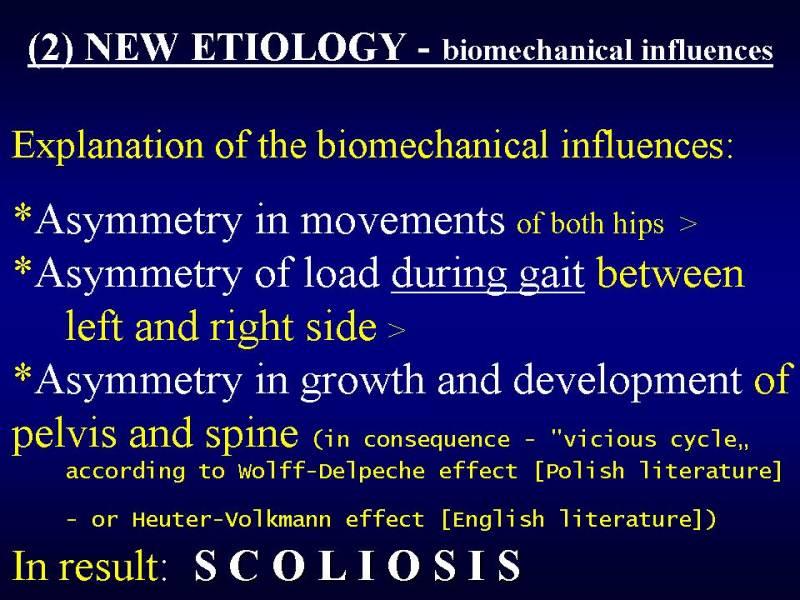 (2) NEW ETIOLOGY - biomechanical influences

Explanation of the biomechanical influences:

*Asymmetry in movements of both hips >
*Asymmetry of load during gait between left and right side >
*Asymmetry in growth and development of pelvis and spine (in consequence - "vicious cycle„ according to Wolff-Delpeche effect [Polish literature]

- or Heuter-Volkmann effect [English literature])

In result: S C O L I O S I S